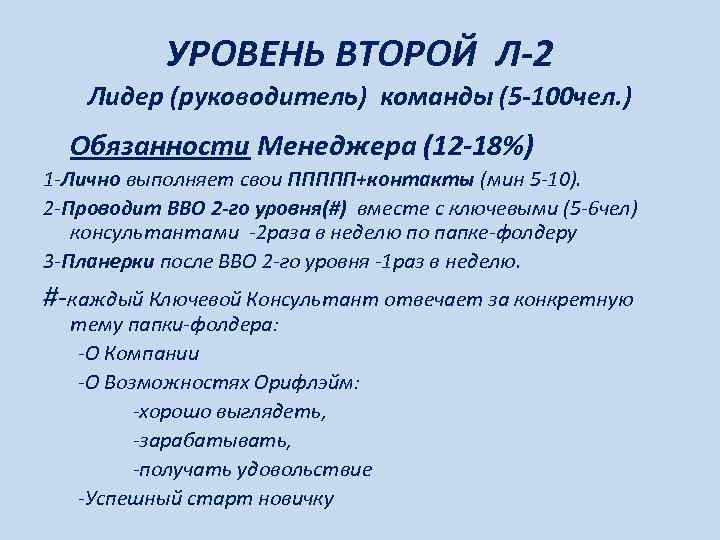 УРОВЕНЬ ВТОРОЙ Л-2

Лидер (руководитель) команды (5-100чел.)

Обязанности Менеджера (12-18%)

1-Лично выполняет свои ППППП+контакты (мин 5-10).

2-Проводит ВВО 2-го уровня(#) вместе с ключевыми (5-6чел) консультантами -2раза в неделю по папке-фолдеру

3-Планерки после ВВО 2-го уровня -1раз в неделю.

#-каждый Ключевой Консультант отвечает за конкретную тему папки-фолдера:

-О Компании

-О Возможностях Орифлэйм:

-хорошо выглядеть,

-зарабатывать,

-получать удовольствие

-Успешный старт новичку